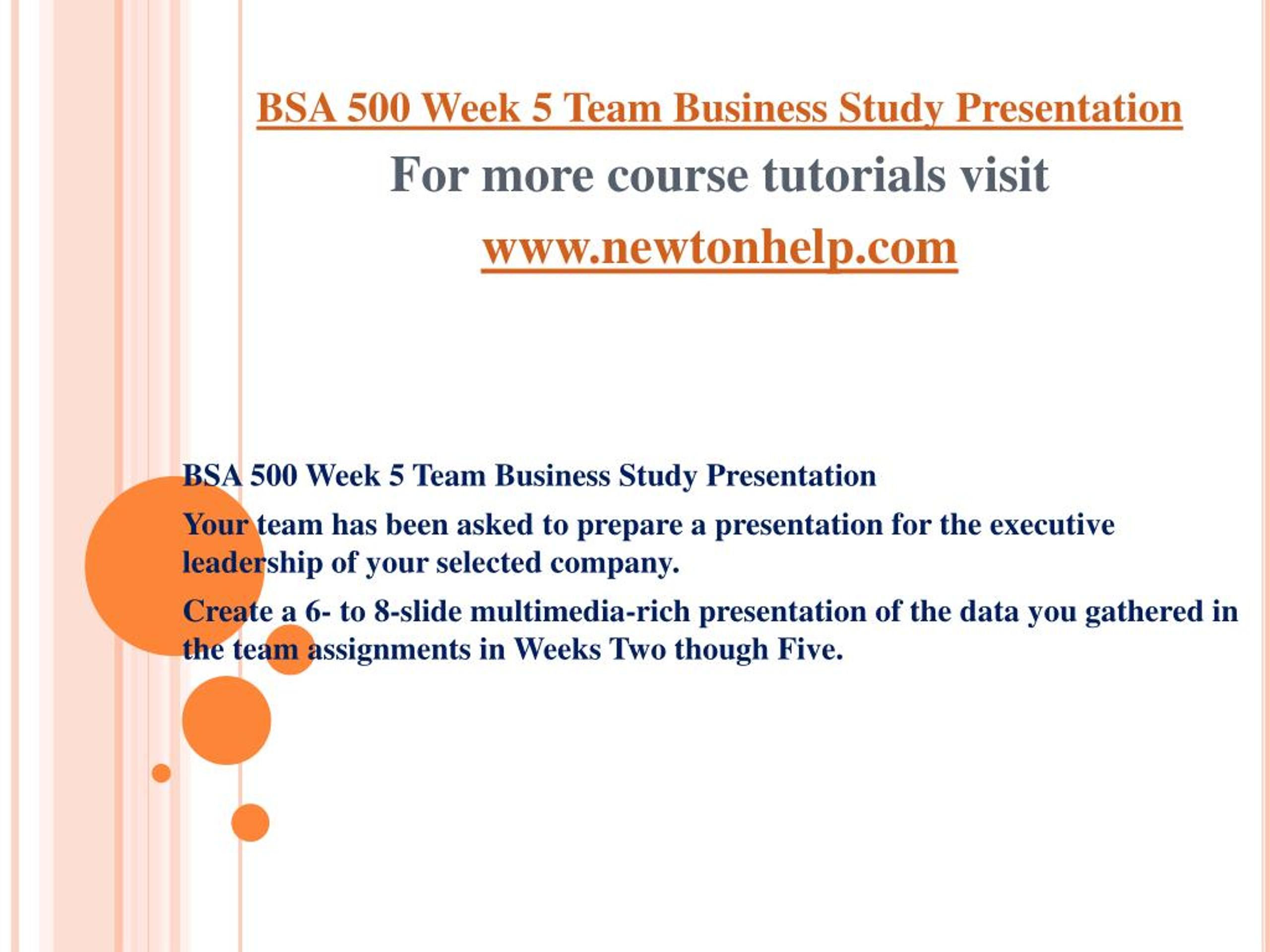 BSA 500 Week 5 Team Business Study Presentation

For more course tutorials visit

www.newtonhelp.com

BSA 500 Week 5 Team Business Study Presentation

Your team has been asked to prepare a presentation for the executive leadership of your selected company.

Create a 6- to 8-slide multimedia-rich presentation of the data you gathered in the team assignments in Weeks Two though Five.